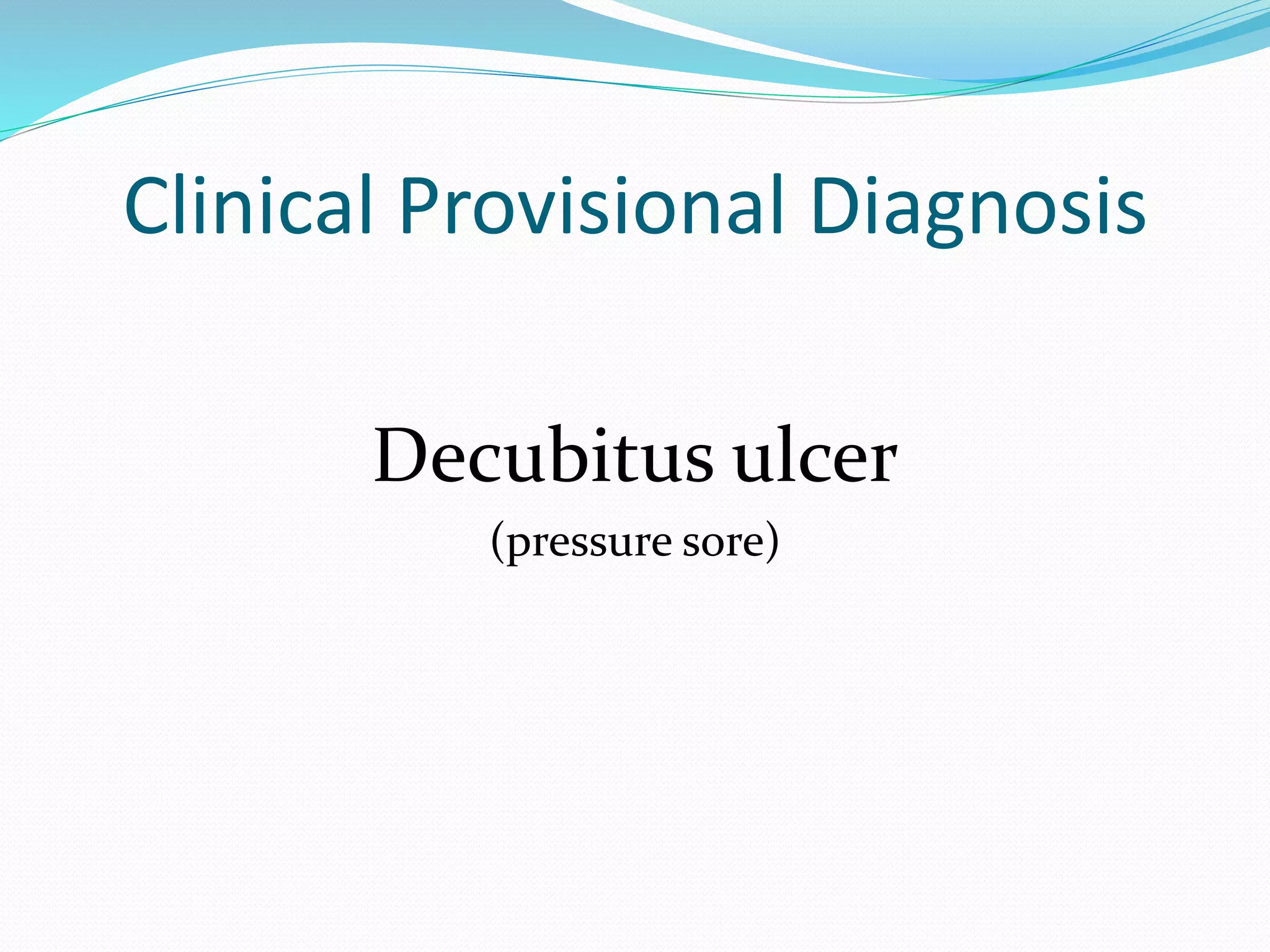 Clinical Provisional Diagnosis

Decubitus ulcer
(pressure sore)